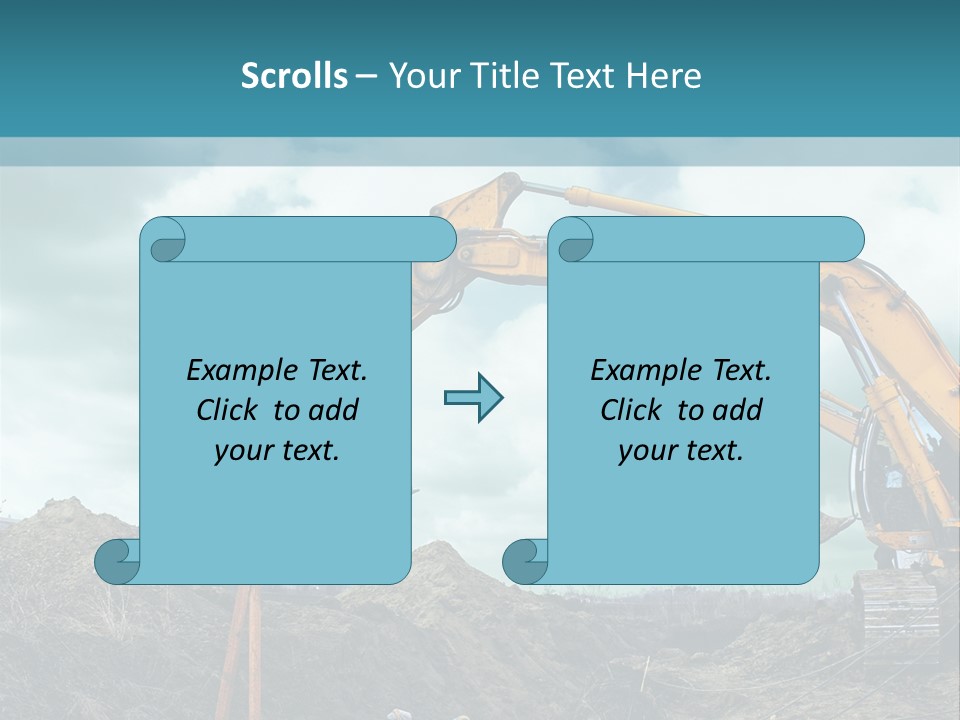 Scrolls – Your Title Text Here

Example Text. Click to add your text.

Example Text. Click to add your text.